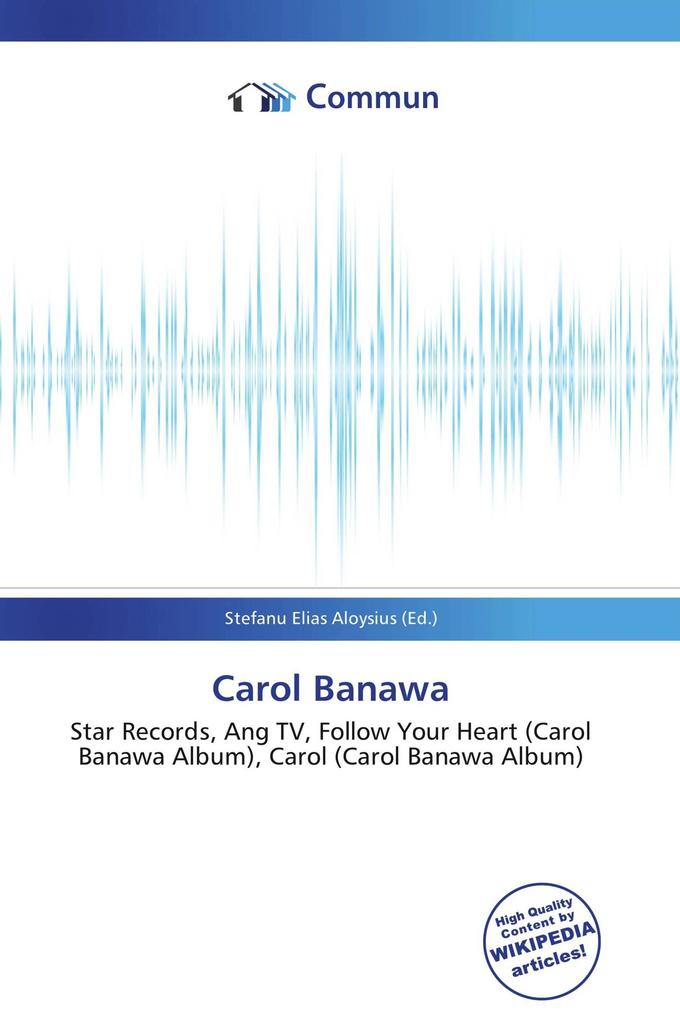 Commun

Stefanu Elias Aloysius (Ed.)

Carol Banawa

Star Records, Ang TV, Follow Your Heart (Carol Banawa Album), Carol (Carol Banawa Album)

High Quality Content by WIKIPEDIA articles!